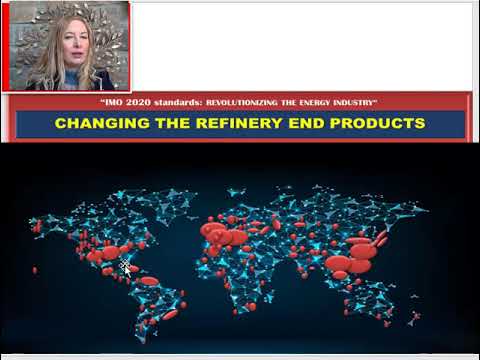 "IMO 2020 standards: REVOLUTIONIZING THE ENERGY INDUSTRY"

CHANGING THE REFINERY END PRODUCTS